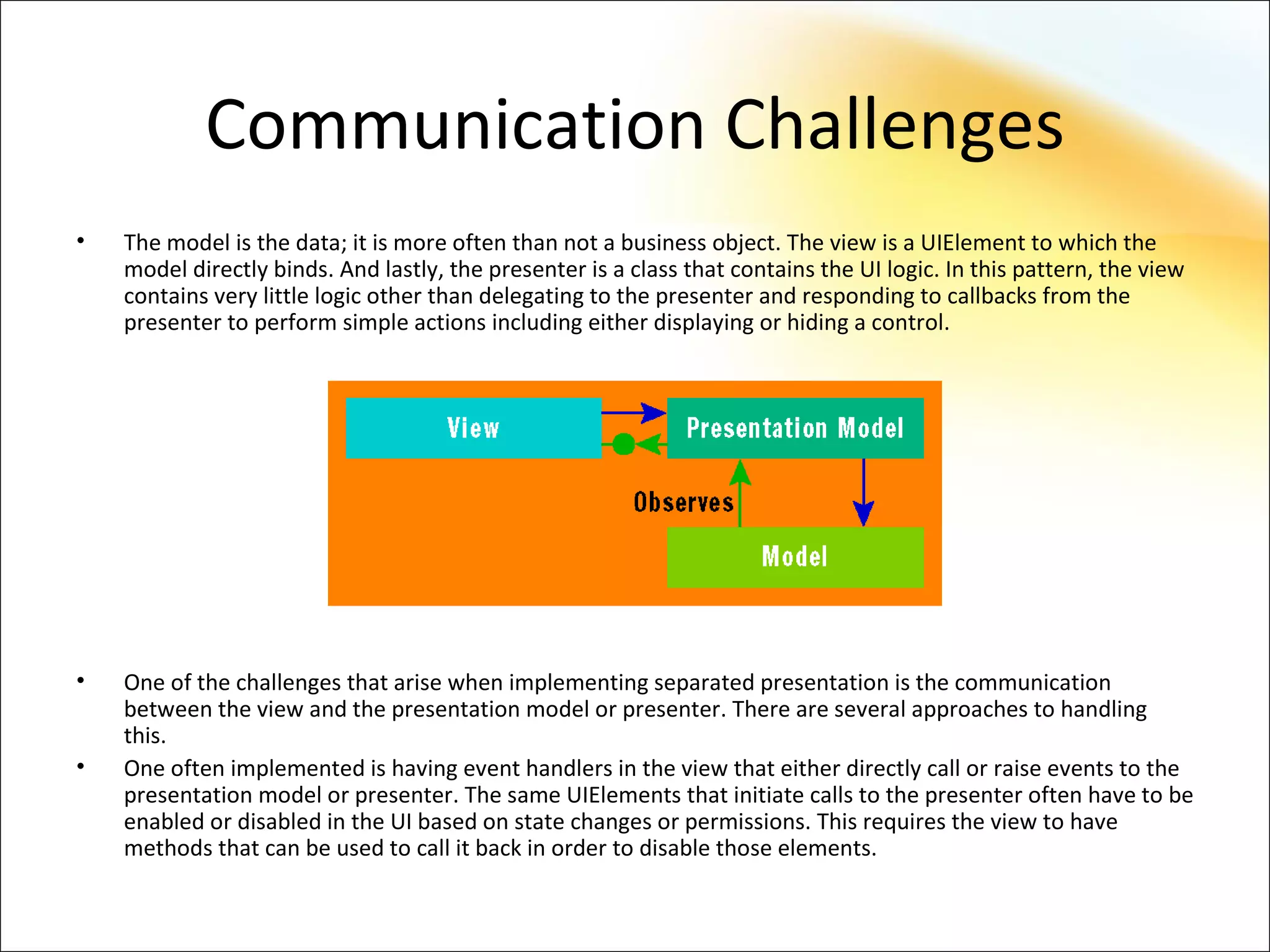 Communication Challenges

• The model is the data; it is more often than not a business object. The view is a UIElement to which the model directly binds. And lastly, the presenter is a class that contains the UI logic. In this pattern, the view contains very little logic other than delegating to the presenter and responding to callbacks from the presenter to perform simple actions including either displaying or hiding a control.

View

Presentation Model

Observes

Model

• One of the challenges that arise when implementing separated presentation is the communication between the view and the presentation model or presenter. There are several approaches to handling this.

• One often implemented is having event handlers in the view that either directly call or raise events to the presentation model or presenter. The same UIElements that initiate calls to the presenter often have to be enabled or disabled in the UI based on state changes or permissions. This requires the view to have methods that can be used to call it back in order to disable those elements.